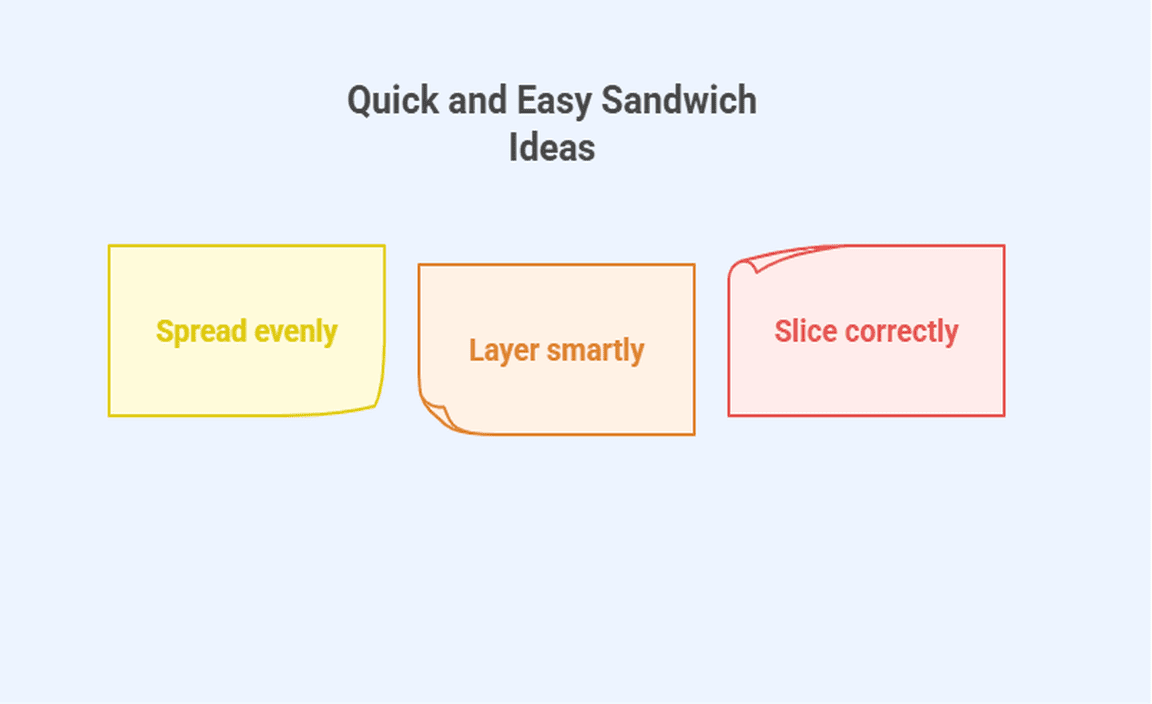 Quick and Easy Sandwich Ideas

Spread evenly

Layer smartly

Slice correctly